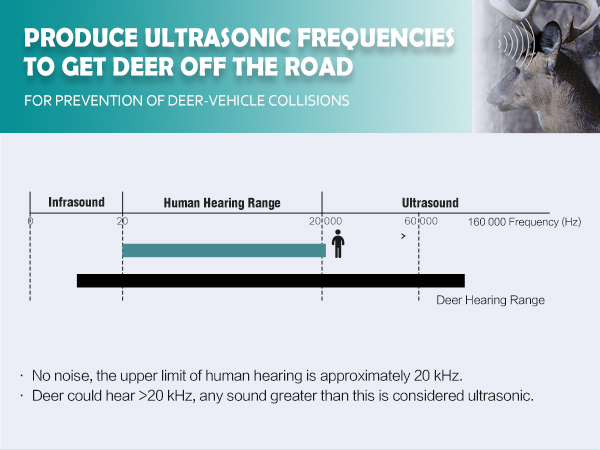 PRODUCE ULTRASONIC FREQUENCIES TO GET DEER OFF THE ROAD

FOR PREVENTION OF DEER-VEHICLE COLLISIONS

Infrasound

Human Hearing Range

Ultrasound

0

20

20 000

60 000

160 000 Frequency (Hz)

>

Deer Hearing Range

· No noise, the upper limit of human hearing is approximately 20 kHz.

· Deer could hear >20 kHz, any sound greater than this is considered ultrasonic.